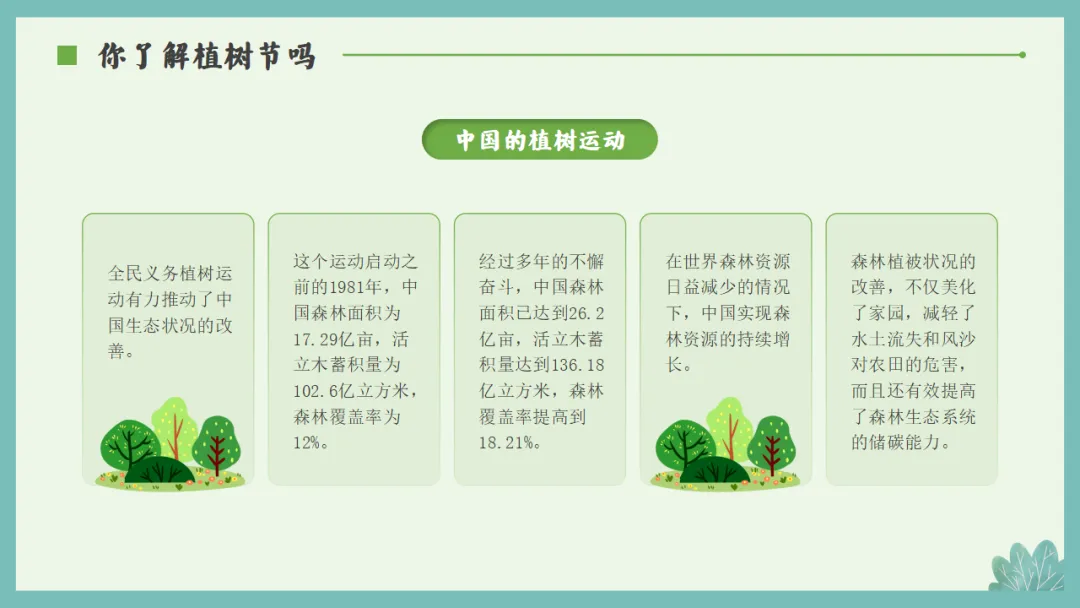 你了解植树节吗

中国的植树运动

全民义务植树运动有力推动了中国生态状况的改善。

这个运动启动之前的1981年，中国森林面积为17.29亿亩，活立木蓄积量为102.6亿立方米，森林覆盖率为12%。

经过多年的不懈奋斗，中国森林面积已达到26.2亿亩，活立木蓄积量达到136.18亿立方米，森林覆盖率提高到18.21%。

在世界森林资源日益减少的情况下，中国实现森林资源的持续增长。

森林植被状况的改善，不仅美化了家园，减轻了水土流失和风沙对农田的危害，而且还有效提高了森林生态系统的储碳能力。